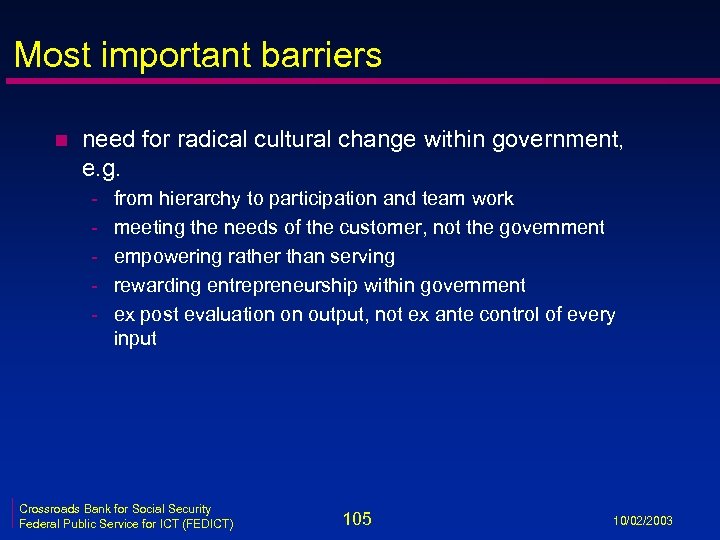 Most important barriers

need for radical cultural change within government, e.g.

- from hierarchy to participation and team work
- meeting the needs of the customer, not the government
- empowering rather than serving
- rewarding entrepreneurship within government
- ex post evaluation on output, not ex ante control of every input

Crossroads Bank for Social Security
Federal Public Service for ICT (FEDICT)

105

10/02/2003